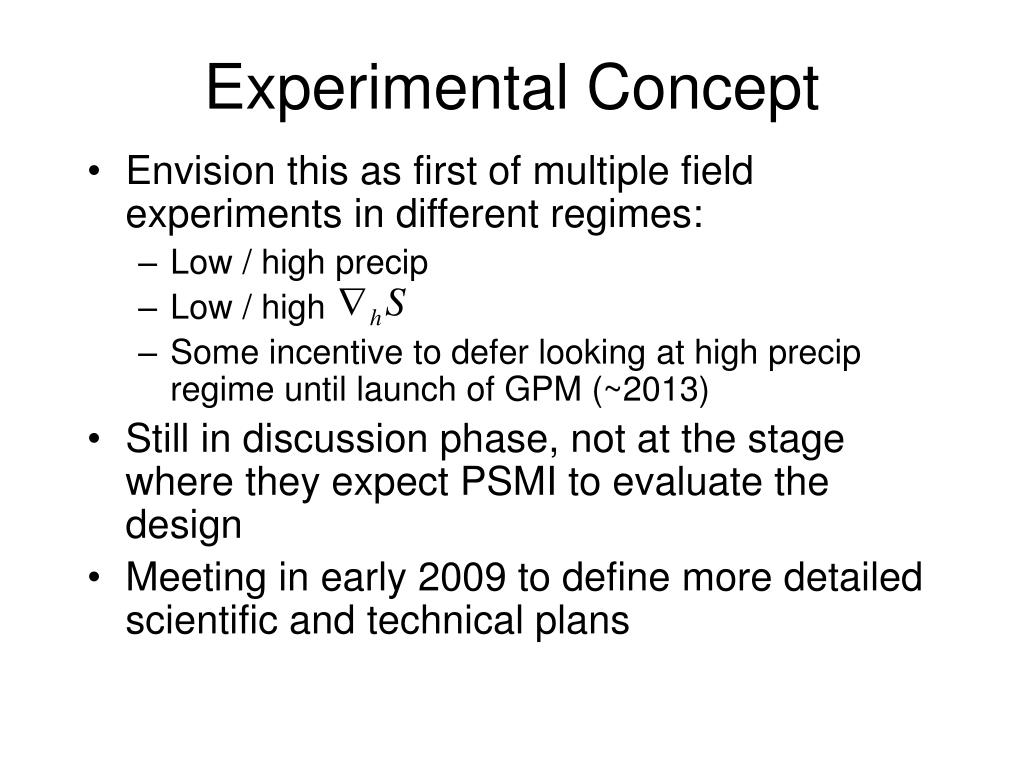 Experimental Concept

• Envision this as first of multiple field experiments in different regimes:
– Low / high precip
– Low / high $\nabla_h S$
– Some incentive to defer looking at high precip regime until launch of GPM (~2013)

• Still in discussion phase, not at the stage where they expect PSMI to evaluate the design

• Meeting in early 2009 to define more detailed scientific and technical plans